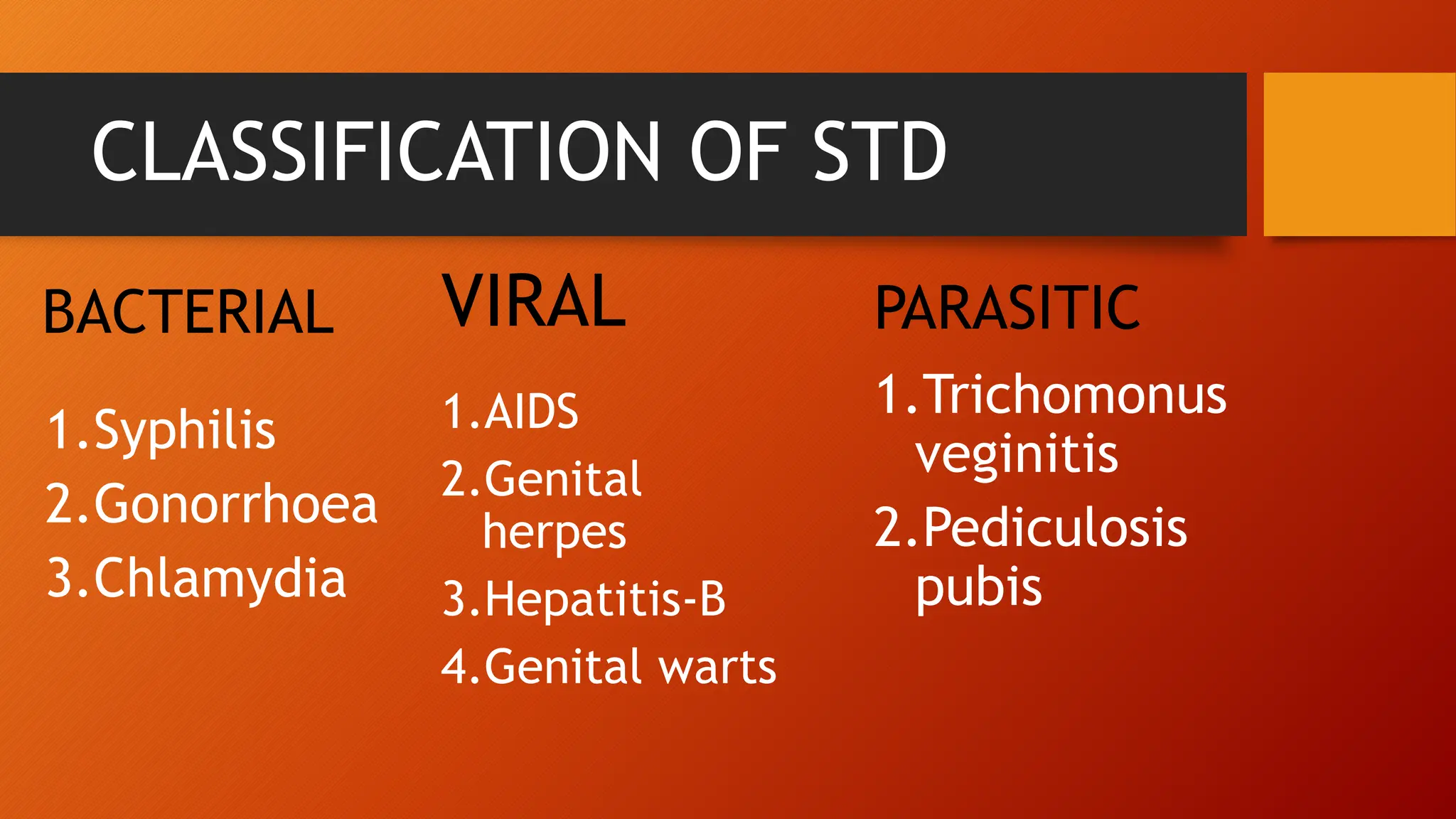 CLASSIFICATION OF STD

BACTERIAL

1. Syphilis
2. Gonorrhoea
3. Chlamydia

VIRAL

1. AIDS
2. Genital herpes
3. Hepatitis-B
4. Genital warts

PARASITIC

1. Trichomonus veginitis
2. Pediculosis pubis